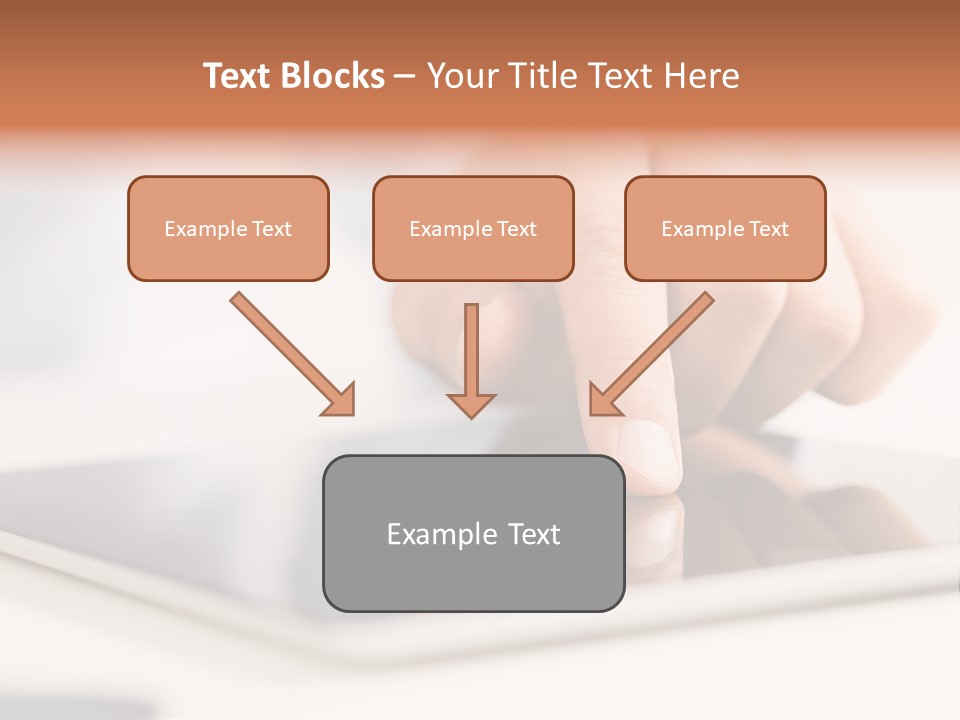 Text Blocks – Your Title Text Here

Example Text

Example Text

Example Text

Example Text